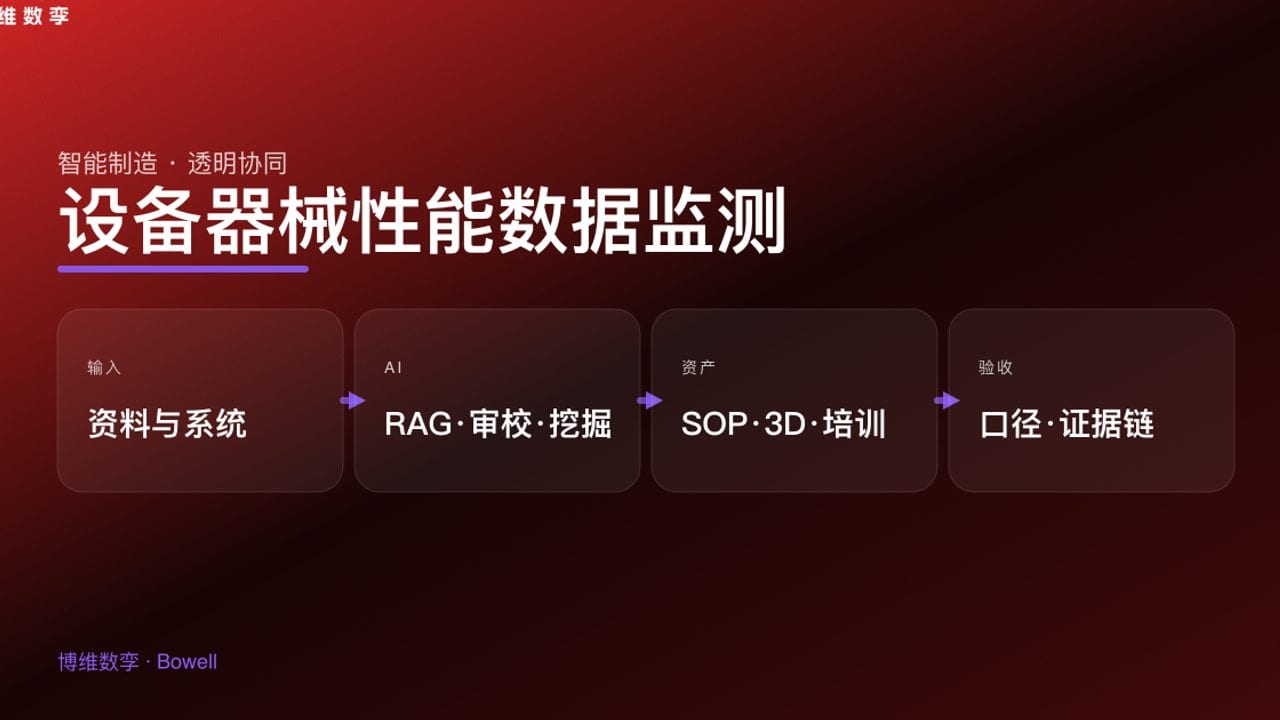 维数孪

智能制造 · 透明协同

设备器械性能数据监测

输入

资料与系统

AI

RAG·审校·挖掘

资产

SOP·3D·培训

验收

口径·证据链

博维数孪 · Bowell